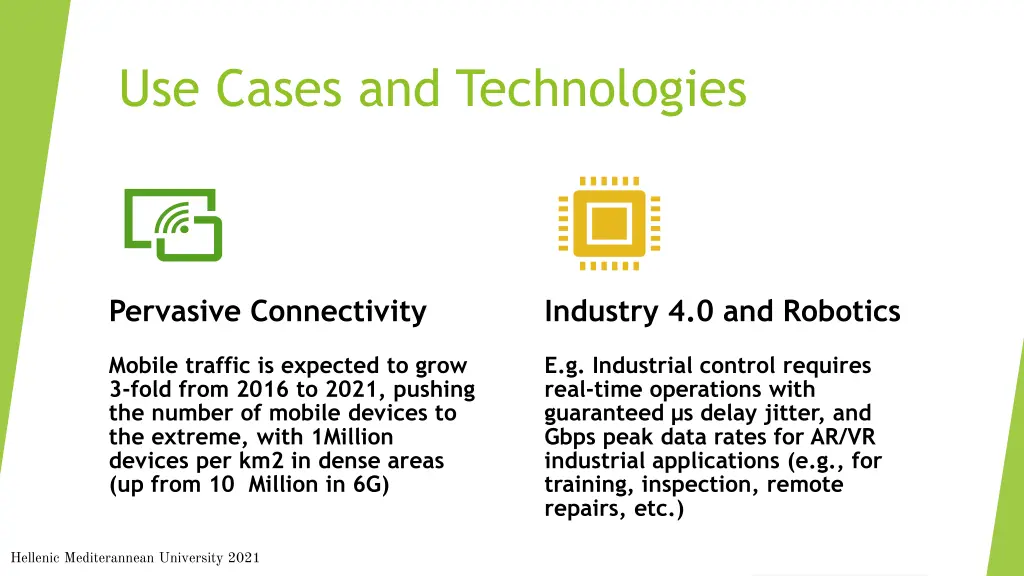 Use Cases and Technologies

Pervasive Connectivity

Mobile traffic is expected to grow 3-fold from 2016 to 2021, pushing the number of mobile devices to the extreme, with 1Million devices per km2 in dense areas (up from 10 Million in 6G)

Industry 4.0 and Robotics

E.g. Industrial control requires real-time operations with guaranteed μs delay jitter, and Gbps peak data rates for AR/VR industrial applications (e.g., for training, inspection, remote repairs, etc.)

Hellenic Mediterannean University 2021